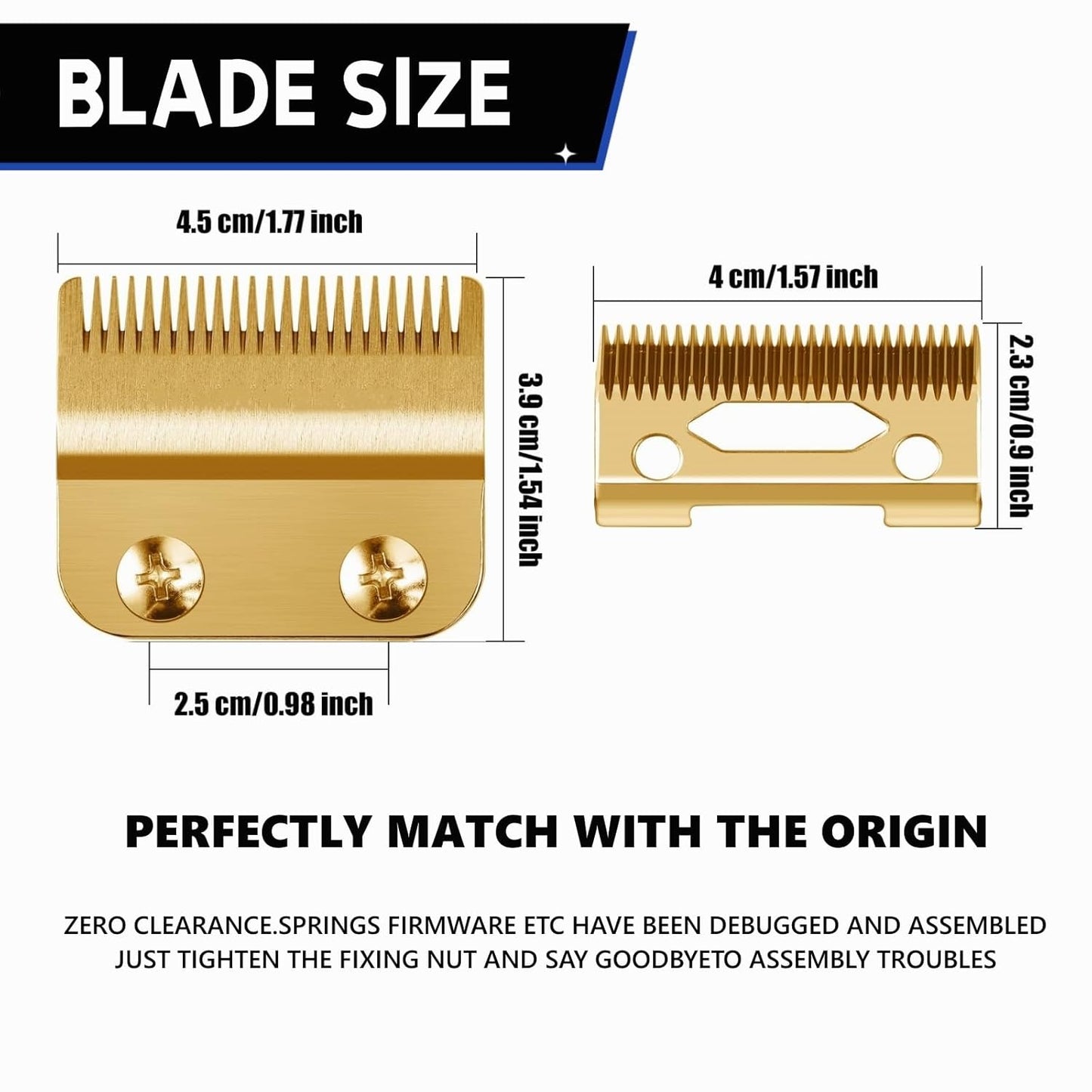 BLADE SIZE

4.5 cm/1.77 inch

3.9 cm/1.54 inch

2.5 cm/0.98 inch

4 cm/1.57 inch

2.3 cm/0.9 inch

PERFECTLY MATCH WITH THE ORIGIN

ZERO CLEARANCE.SPRINGS FIRMWARE ETC HAVE BEEN DEBUGGED AND ASSEMBLED JUST TIGHTEN THE FIXING NUT AND SAY GOODBYETO ASSEMBLY TROUBLES